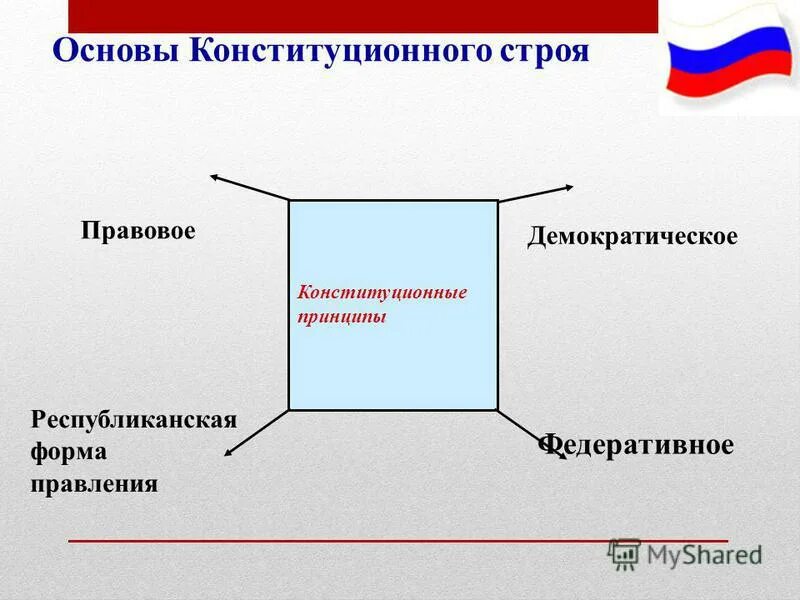 Основы Конституционного строя

Правовое

Демократическое

Конституционные принципы

Республиканская форма правления

Федеративное

MyShared